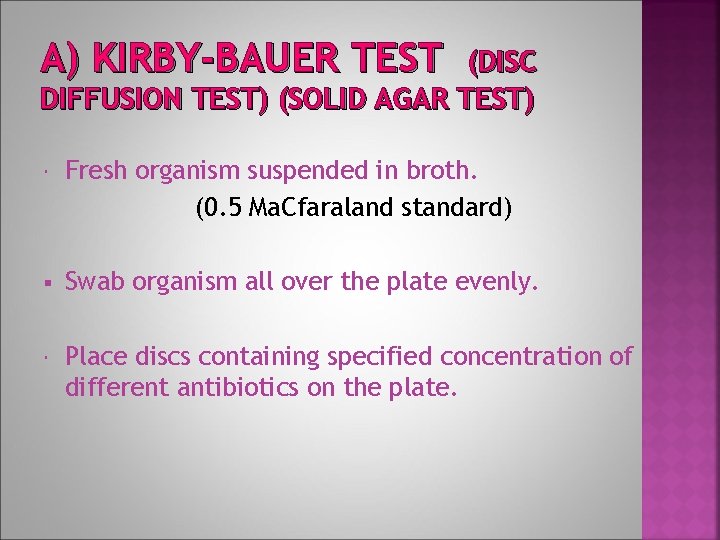 A) KIRBY-BAUER TEST (DISC DIFFUSION TEST) (SOLID AGAR TEST)

Fresh organism suspended in broth.
(0.5 MaCfaraland standard)

Swab organism all over the plate evenly.

Place discs containing specified concentration of different antibiotics on the plate.